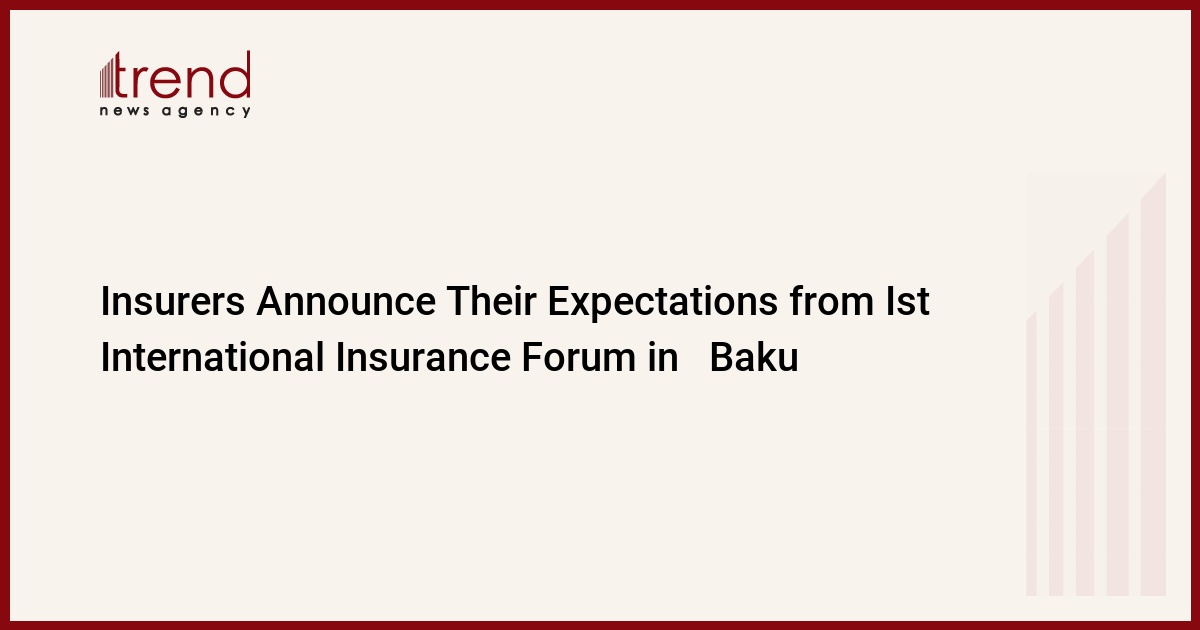 trend
news agency

Insurers Announce Their Expectations from Ist International Insurance Forum in Baku